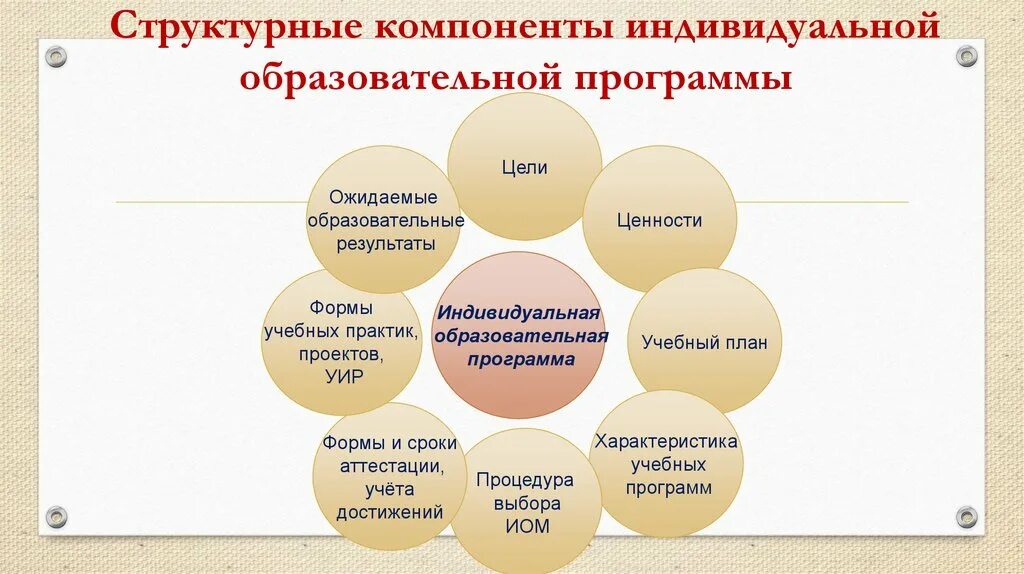 Структурные компоненты индивидуальной образовательной программы

Индивидуальная образовательная программа

Цели

Ценности

Учебный план

Характеристика учебных программ

Процедура выбора ИОМ

Формы и сроки аттестации, учёта достижений

Формы учебных практик, проектов, УИР

Ожидаемые образовательные результаты